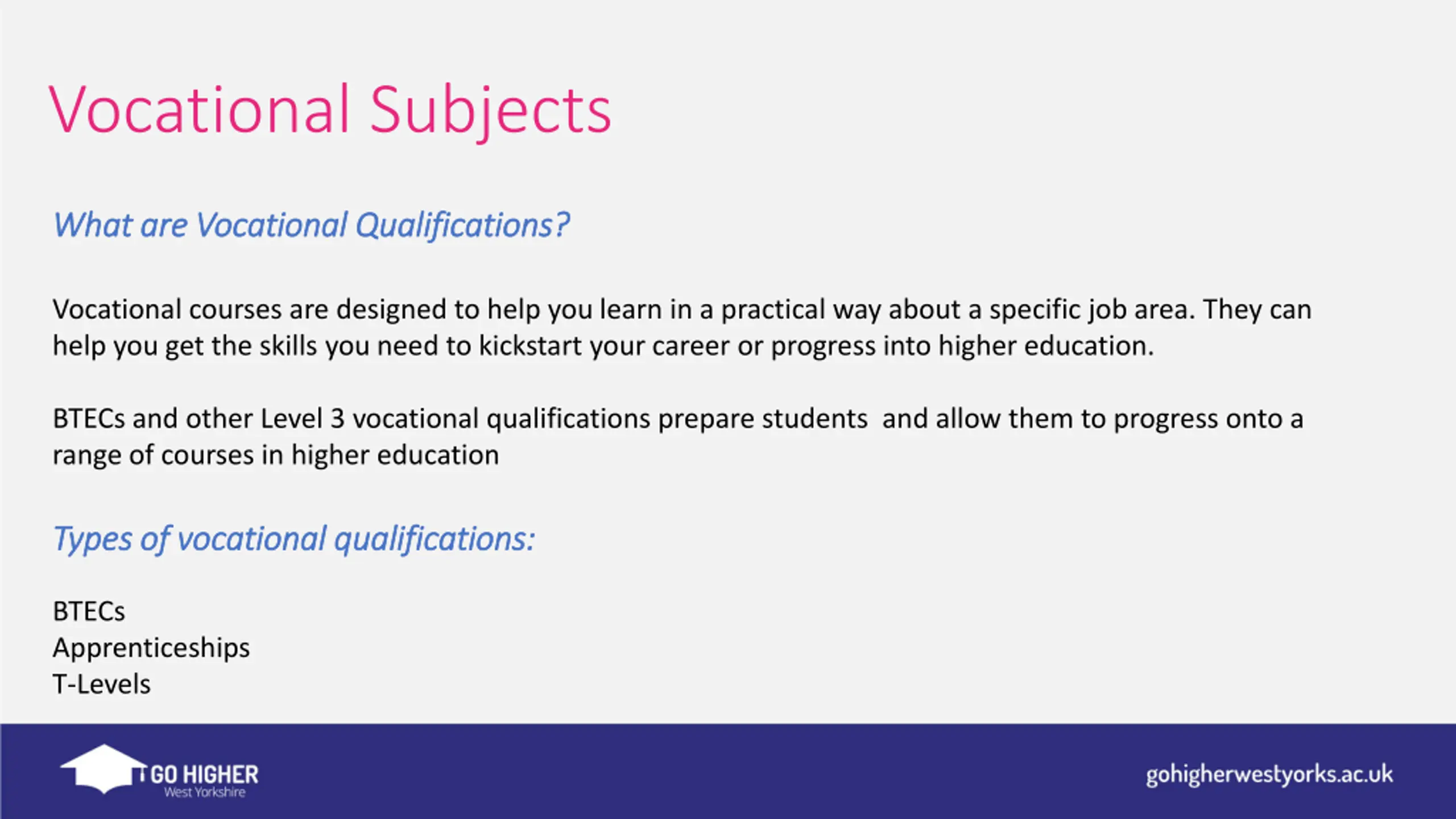 Vocational Subjects

What are Vocational Qualifications?

Vocational courses are designed to help you learn in a practical way about a specific job area. They can help you get the skills you need to kickstart your career or progress into higher education.

BTECs and other Level 3 vocational qualifications prepare students and allow them to progress onto a range of courses in higher education

Types of vocational qualifications:

BTECs
Apprenticeships
T-Levels

GO HIGHER
West Yorkshire

gohigherwestyorks.ac.uk